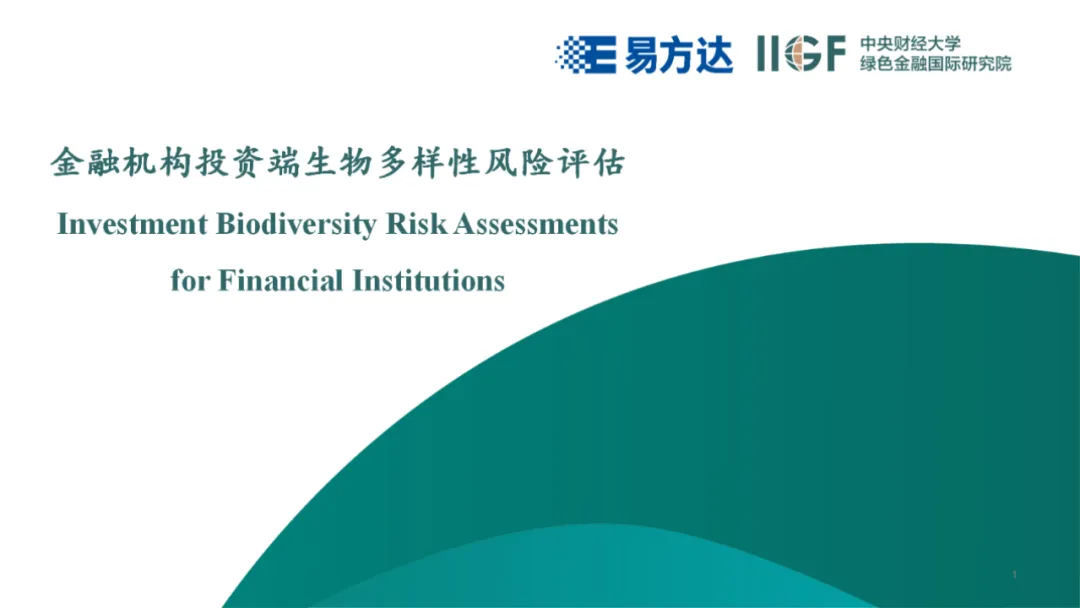 易方达 IIGF 中央财经大学
绿色金融国际研究院

金融机构投资端生物多样性风险评估

Investment Biodiversity Risk Assessments for Financial Institutions

1